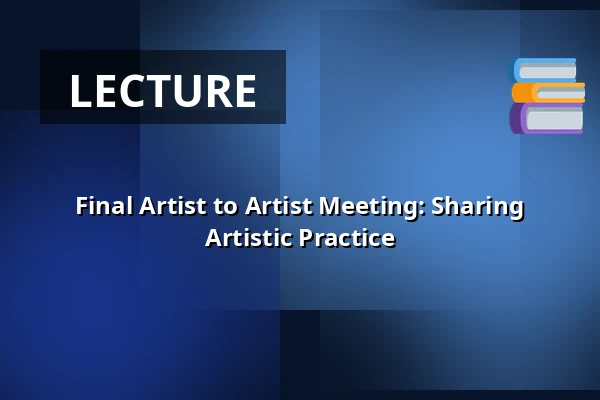 LECTURE

Final Artist to Artist Meeting: Sharing Artistic Practice